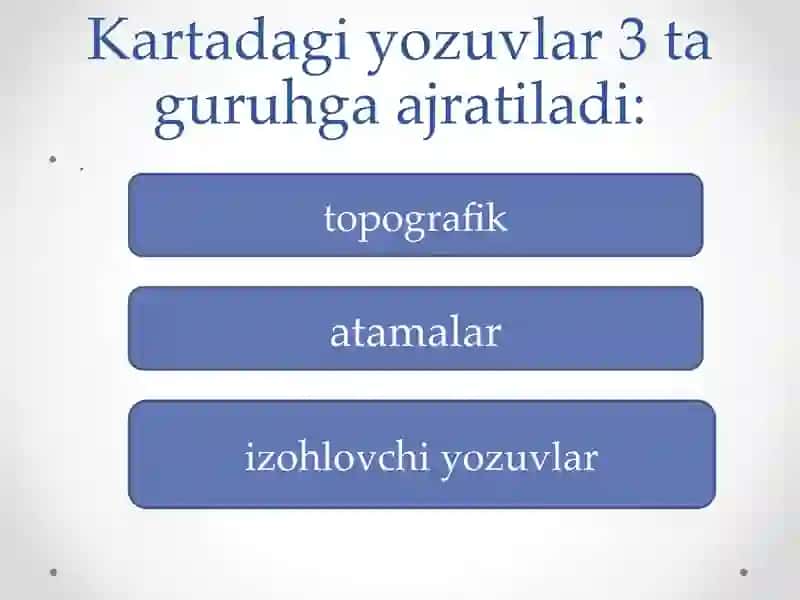 Kartadagi yozuvlar 3 ta guruhga ajratiladi:

topografik

atamalar

izohlovchi yozuvlar